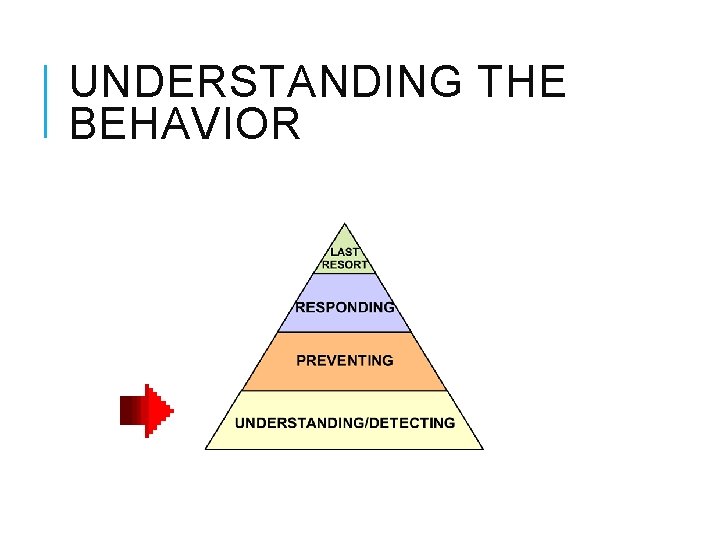 UNDERSTANDING THE BEHAVIOR

LAST RESORT

RESPONDING

PREVENTING

UNDERSTANDING/DETECTING